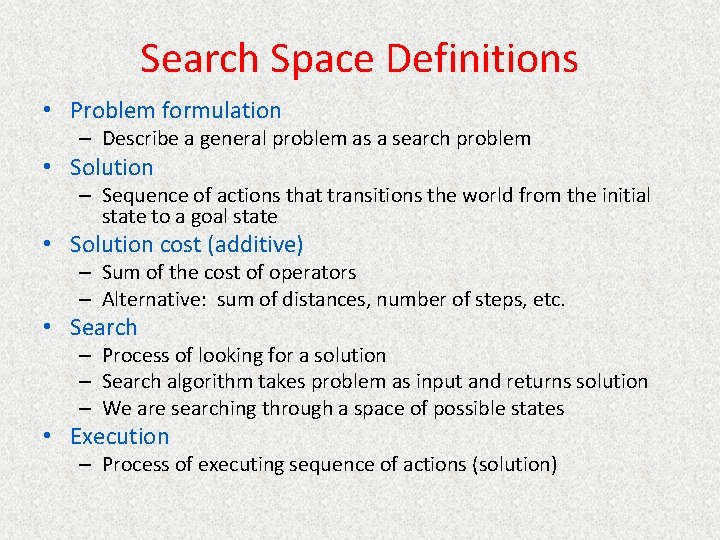 Search Space Definitions

• Problem formulation
  – Describe a general problem as a search problem
• Solution
  – Sequence of actions that transitions the world from the initial state to a goal state
• Solution cost (additive)
  – Sum of the cost of operators
  – Alternative: sum of distances, number of steps, etc.
• Search
  – Process of looking for a solution
  – Search algorithm takes problem as input and returns solution
  – We are searching through a space of possible states
• Execution
  – Process of executing sequence of actions (solution)